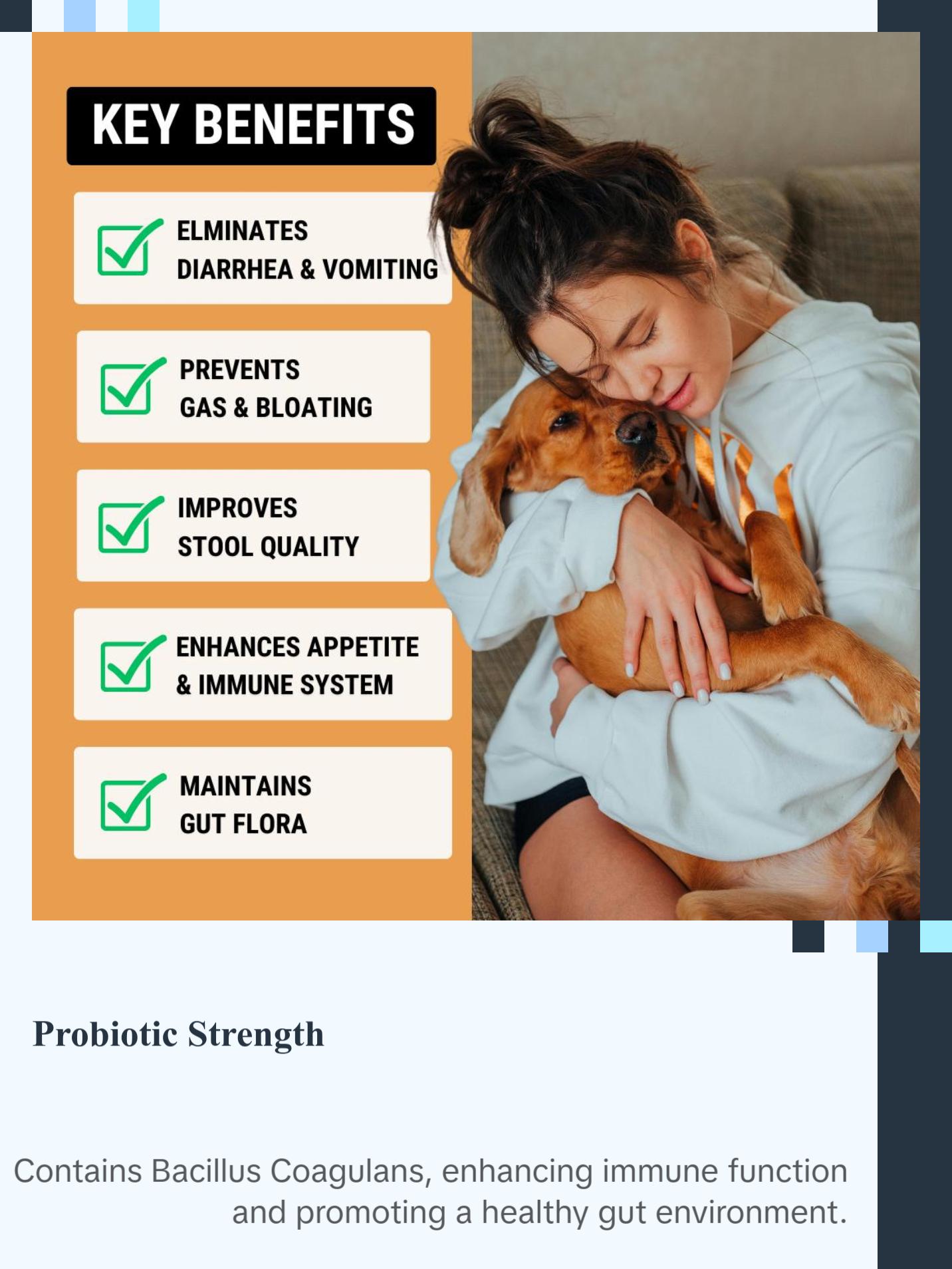 KEY BENEFITS

ELMINATES DIARRHEA & VOMITING

PREVENTS GAS & BLOATING

IMPROVES STOOL QUALITY

ENHANCES APPETITE & IMMUNE SYSTEM

MAINTAINS GUT FLORA

Probiotic Strength

Contains Bacillus Coagulans, enhancing immune function and promoting a healthy gut environment.